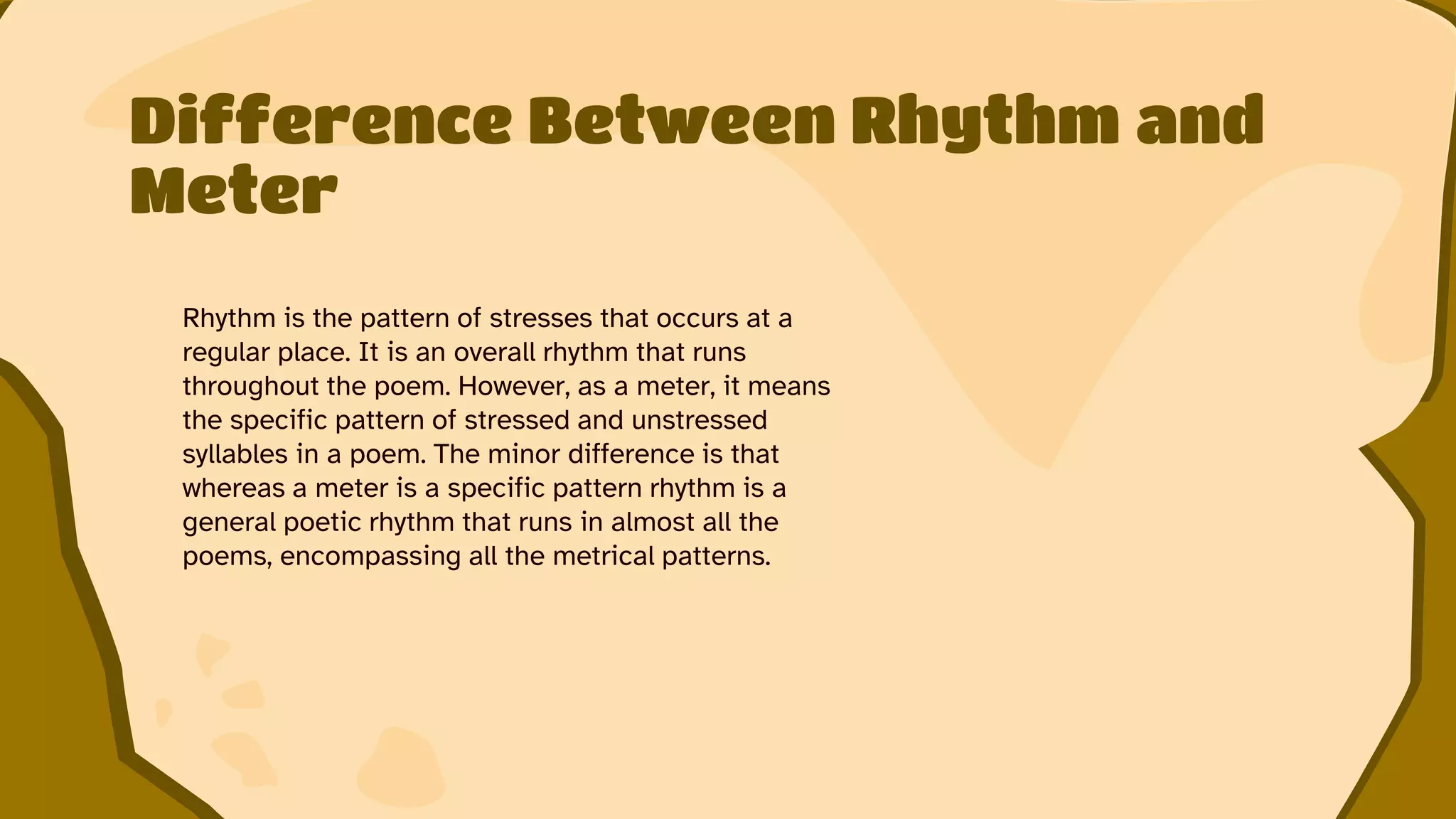 Difference Between Rhythm and Meter

Rhythm is the pattern of stresses that occurs at a regular place. It is an overall rhythm that runs throughout the poem. However, as a meter, it means the specific pattern of stressed and unstressed syllables in a poem. The minor difference is that whereas a meter is a specific pattern rhythm is a general poetic rhythm that runs in almost all the poems, encompassing all the metrical patterns.